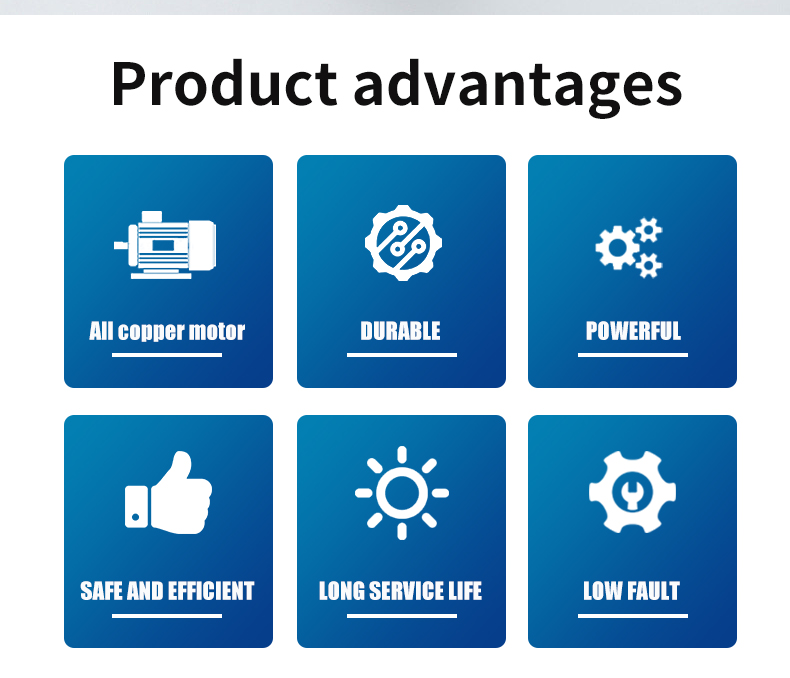 Product advantages

All copper motor

DURABLE

POWERFUL

SAFE AND EFFICIENT

LONG SERVICE LIFE

LOW FAULT